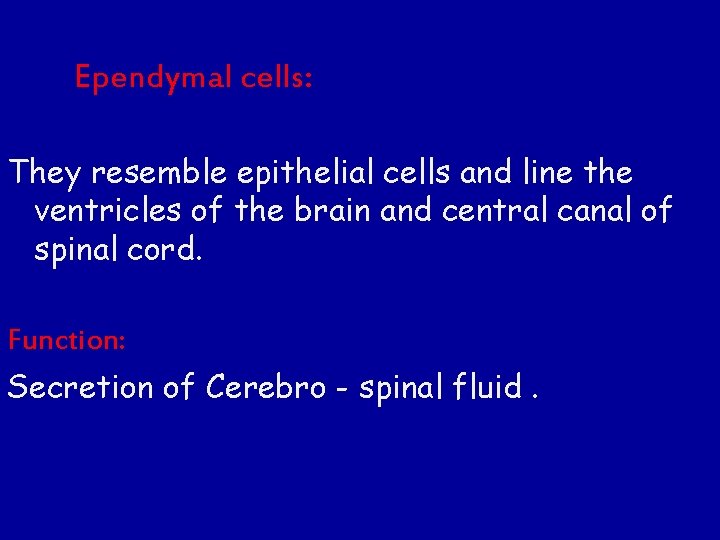 Ependymal cells:

They resemble epithelial cells and line the ventricles of the brain and central canal of spinal cord.

Function:

Secretion of Cerebro - spinal fluid .